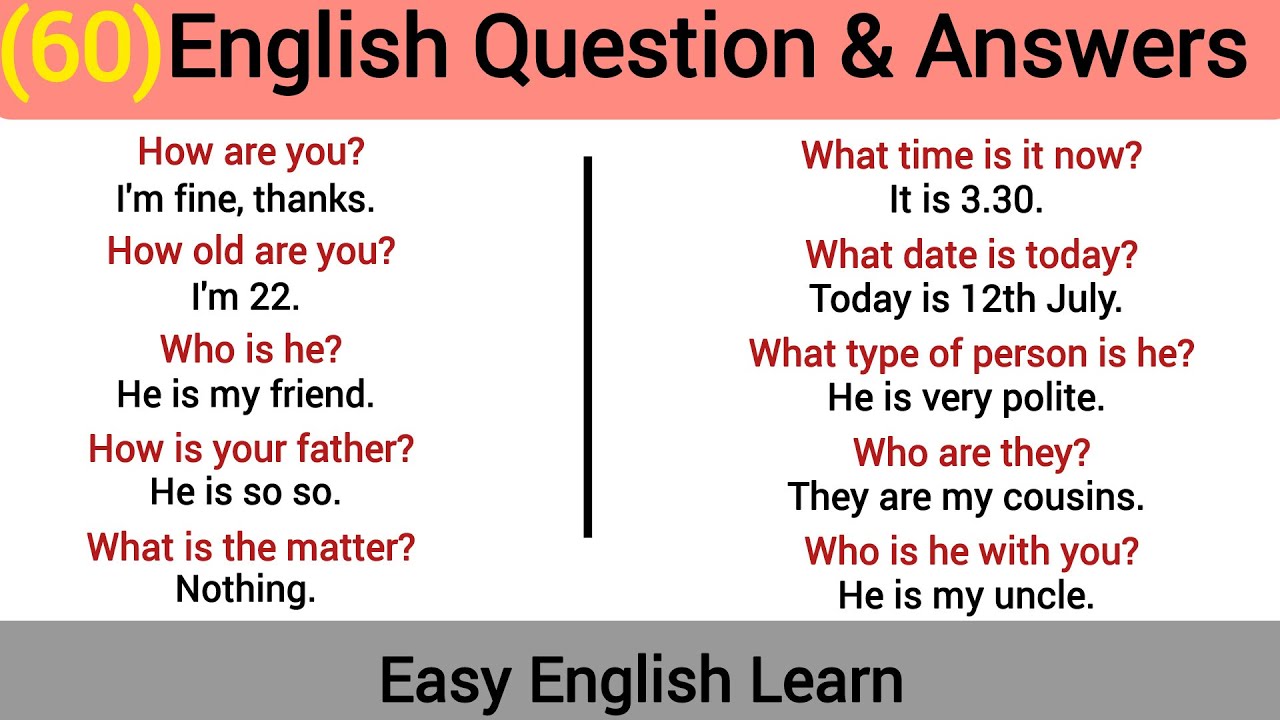 (60)English Question & Answers

How are you?
I'm fine, thanks.
How old are you?
I'm 22.
Who is he?
He is my friend.
How is your father?
He is so so.
What is the matter?
Nothing.

What time is it now?
It is 3.30.
What date is today?
Today is 12th July.
What type of person is he?
He is very polite.
Who are they?
They are my cousins.
Who is he with you?
He is my uncle.

Easy English Learn